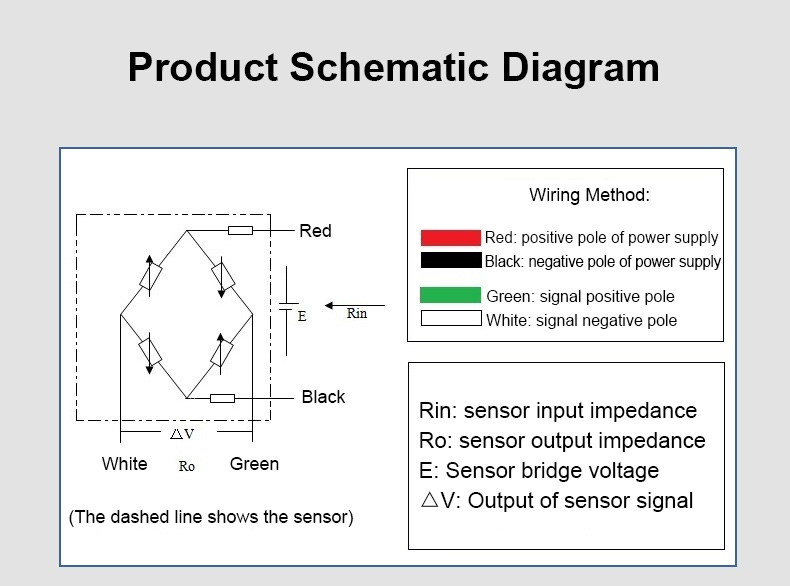 Product Schematic Diagram

Red

E

Rin

Black

△V

White

Ro

Green

(The dashed line shows the sensor)

Wiring Method:

Red: positive pole of power supply

Black: negative pole of power supply

Green: signal positive pole

White: signal negative pole

Rin: sensor input impedance

Ro: sensor output impedance

E: Sensor bridge voltage

△V: Output of sensor signal